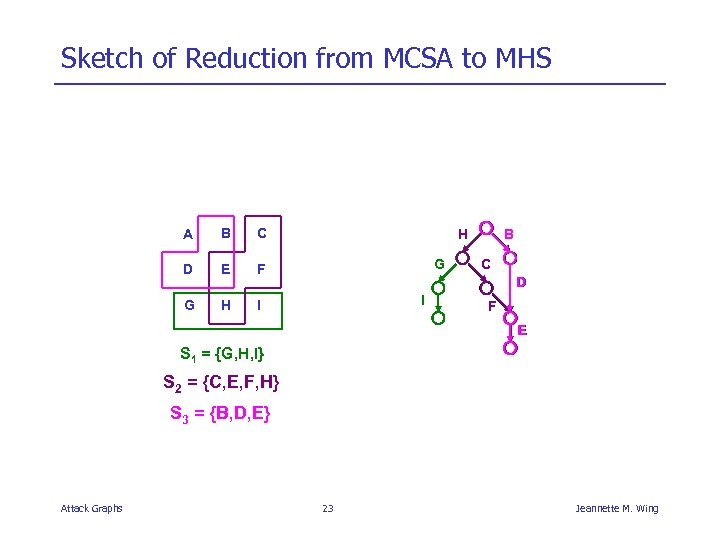 Sketch of Reduction from MCSA to MHS

A B C
D E F
G H I

$S_1 = \{G,H,I\}$
$S_2 = \{C,E,F,H\}$
$S_3 = \{B,D,E\}$

H B
G C
D
I
F
E

Attack Graphs 23 Jeannette M. Wing